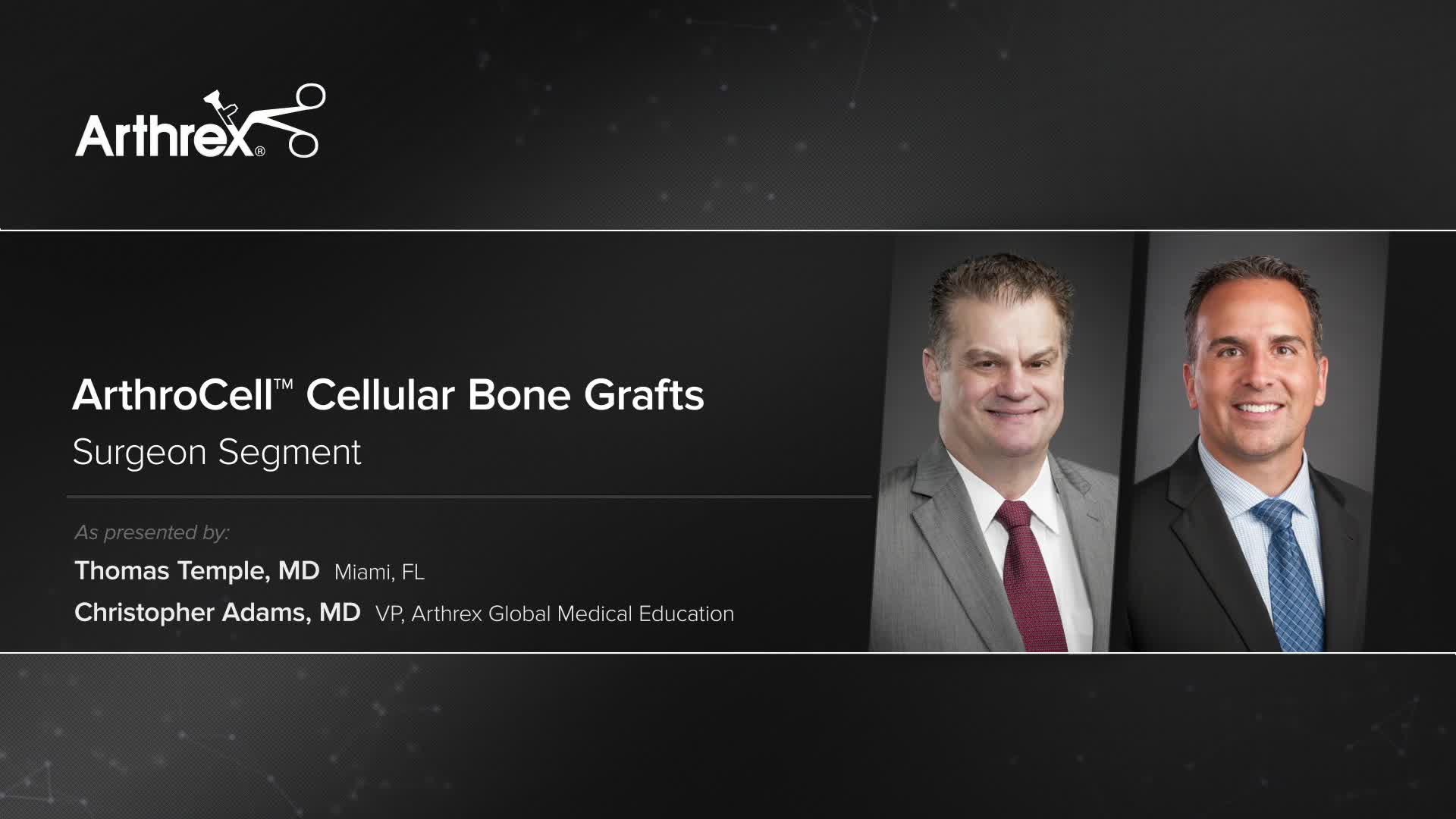 Arthrex®

ArthroCell™ Cellular Bone Grafts
Surgeon Segment

As presented by:
Thomas Temple, MD Miami, FL
Christopher Adams, MD VP, Arthrex Global Medical Education